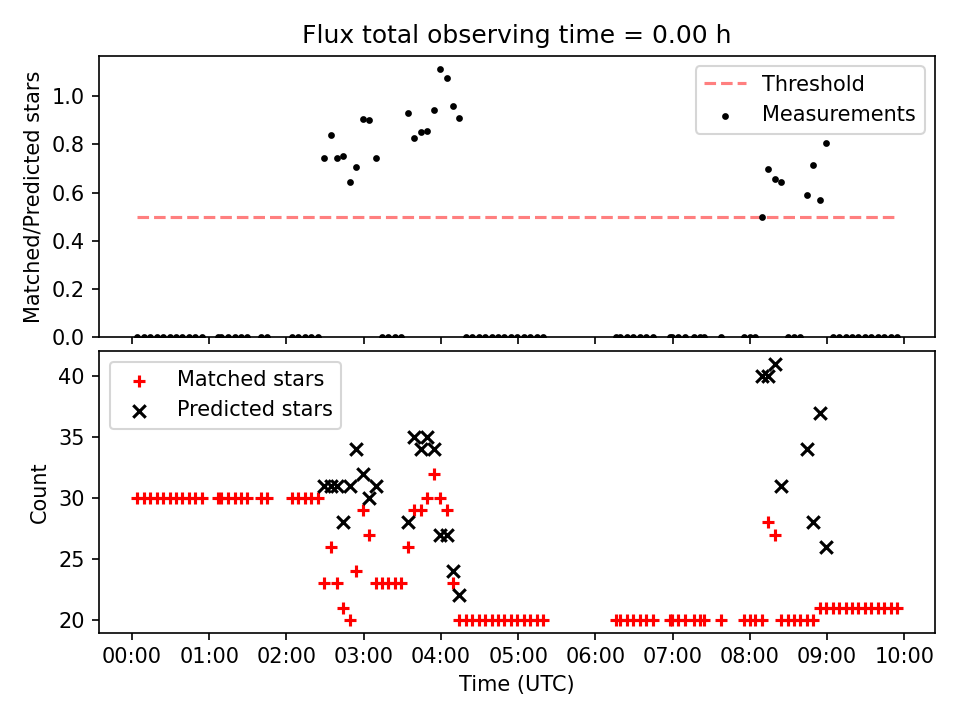 Flux total observing time = 0.00 h

Matched/Predicted stars

1.0
0.8
0.6
0.4
0.2
0.0

Threshold
Measurements

Count

40
35
30
25
20

Matched stars
Predicted stars

00:00 01:00 02:00 03:00 04:00 05:00 06:00 07:00 08:00 09:00 10:00

Time (UTC)